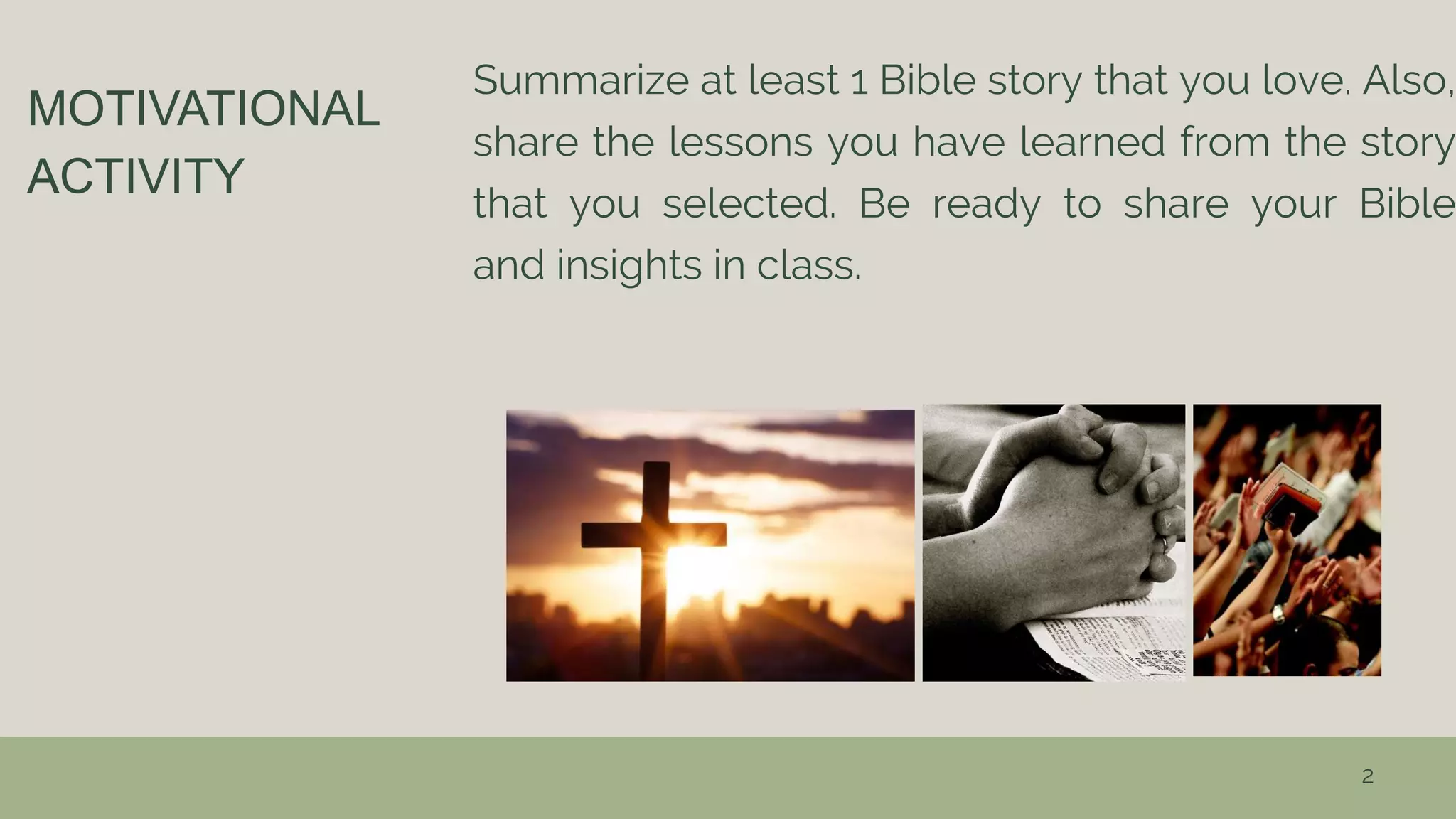 MOTIVATIONAL ACTIVITY

Summarize at least 1 Bible story that you love. Also, share the lessons you have learned from the story that you selected. Be ready to share your Bible and insights in class.

2